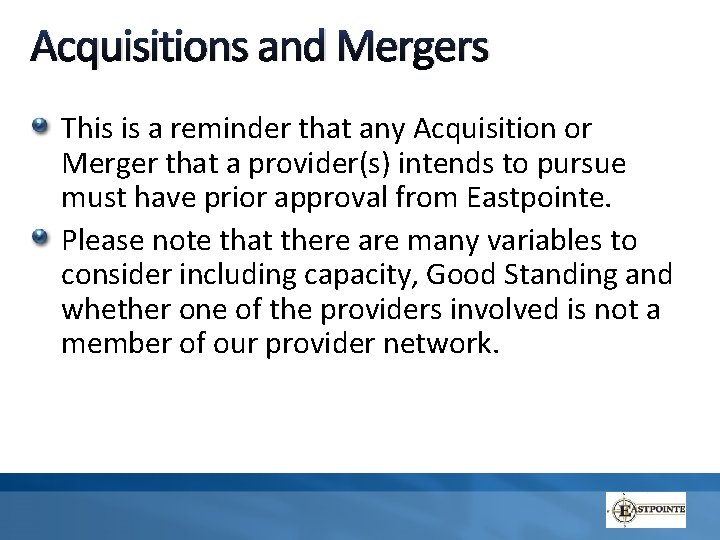 Acquisitions and Mergers

This is a reminder that any Acquisition or Merger that a provider(s) intends to pursue must have prior approval from Eastpointe.

Please note that there are many variables to consider including capacity, Good Standing and whether one of the providers involved is not a member of our provider network.

EASTPOINTE